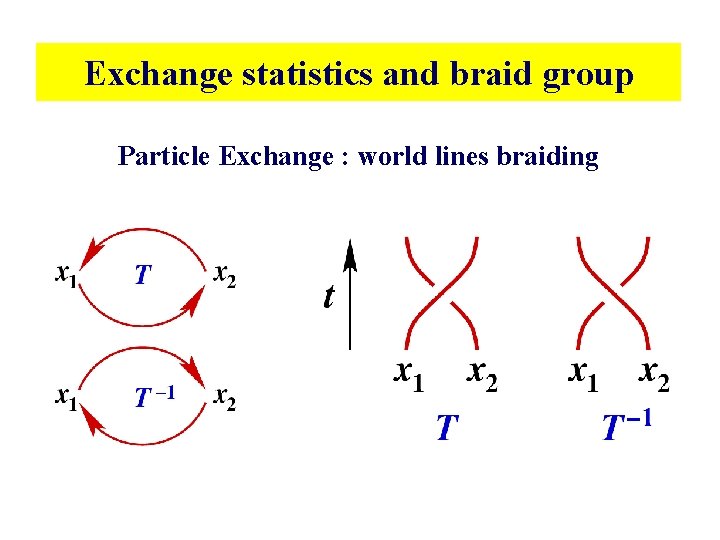 Exchange statistics and braid group

Particle Exchange : world lines braiding

$x_1$ $T$ $x_2$

$x_1$ $T^{-1}$ $x_2$

$t$

$x_1$ $x_2$
$T$

$x_1$ $x_2$
$T^{-1}$